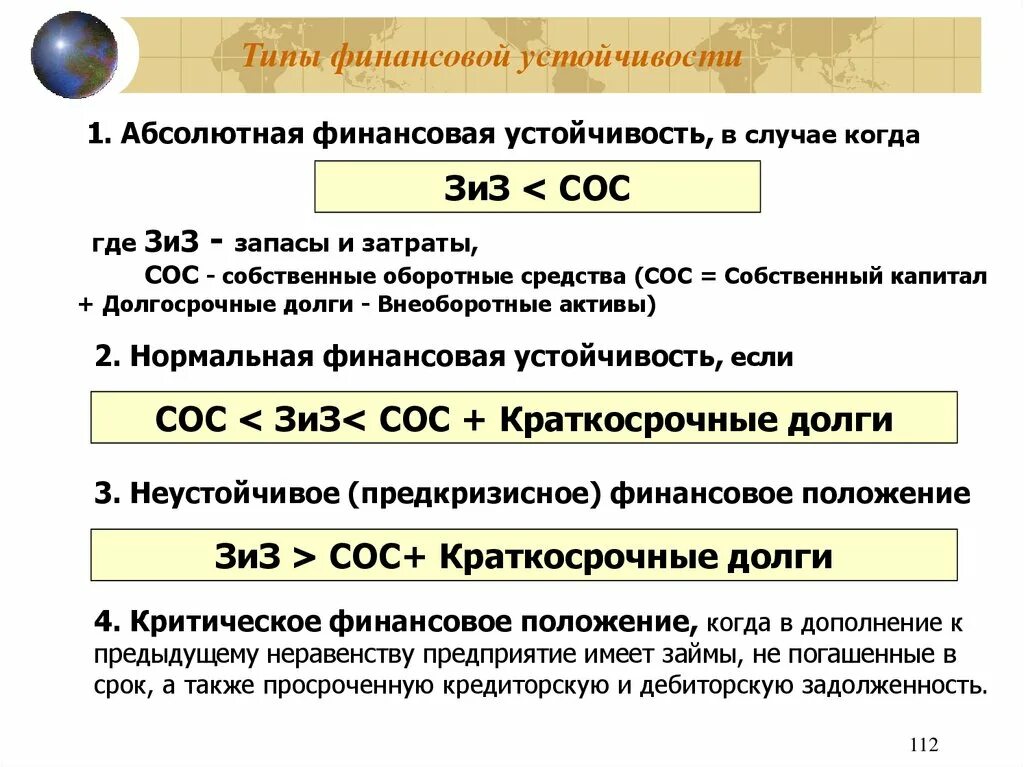 Типы финансовой устойчивости

1. Абсолютная финансовая устойчивость, в случае когда

ЗиЗ < СОС

где ЗиЗ - запасы и затраты,
СОС - собственные оборотные средства (СОС = Собственный капитал + Долгосрочные долги - Внеоборотные активы)

2. Нормальная финансовая устойчивость, если

СОС < ЗиЗ< СОС + Краткосрочные долги

3. Неустойчивое (предкризисное) финансовое положение

ЗиЗ > СОС+ Краткосрочные долги

4. Критическое финансовое положение, когда в дополнение к предыдущему неравенству предприятие имеет займы, не погашенные в срок, а также просроченную кредиторскую и дебиторскую задолженность.

112